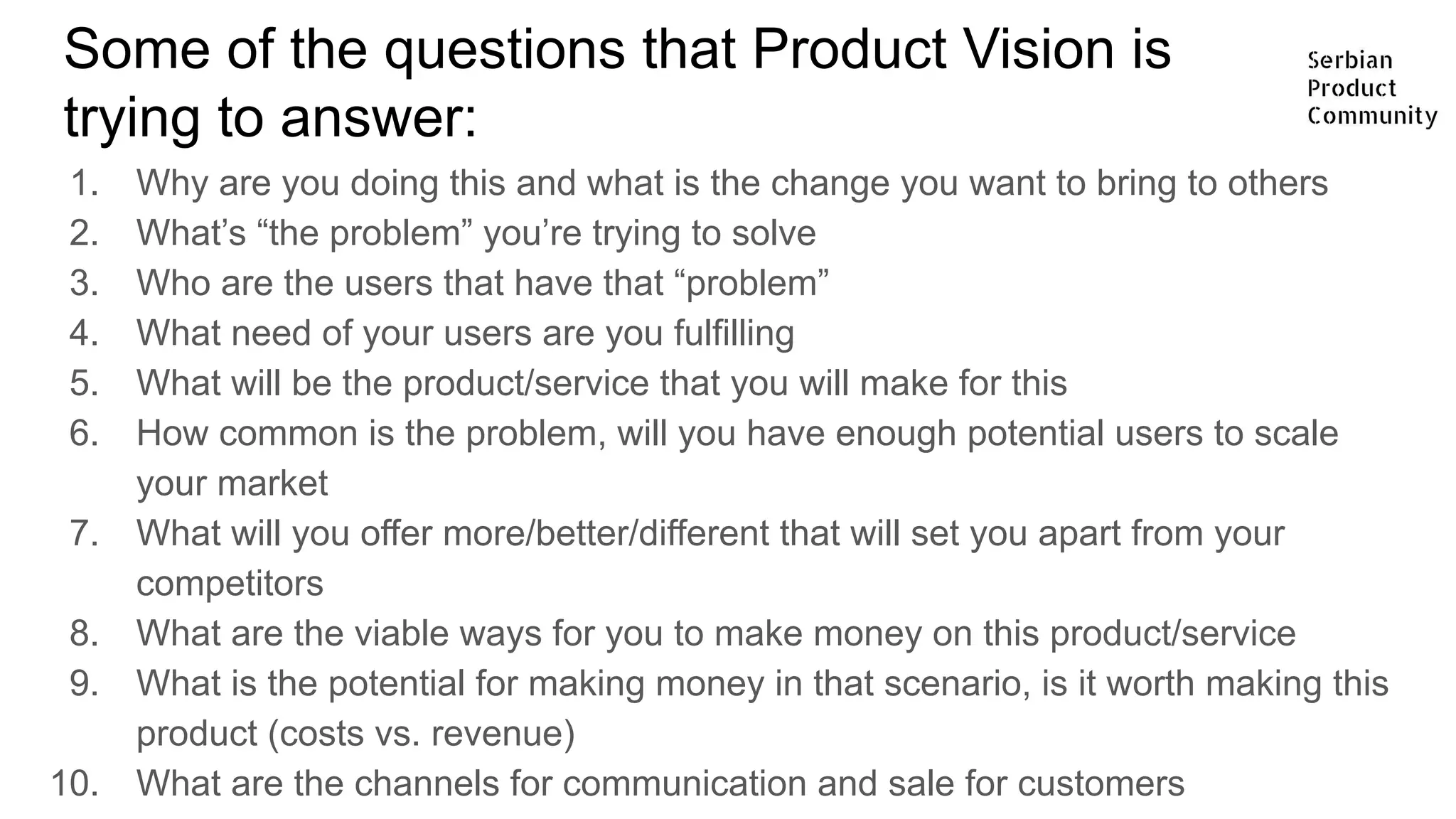 Some of the questions that Product Vision is trying to answer:

Serbian Product Community

1. Why are you doing this and what is the change you want to bring to others
2. What’s “the problem” you’re trying to solve
3. Who are the users that have that “problem”
4. What need of your users are you fulfilling
5. What will be the product/service that you will make for this
6. How common is the problem, will you have enough potential users to scale your market
7. What will you offer more/better/different that will set you apart from your competitors
8. What are the viable ways for you to make money on this product/service
9. What is the potential for making money in that scenario, is it worth making this product (costs vs. revenue)
10. What are the channels for communication and sale for customers